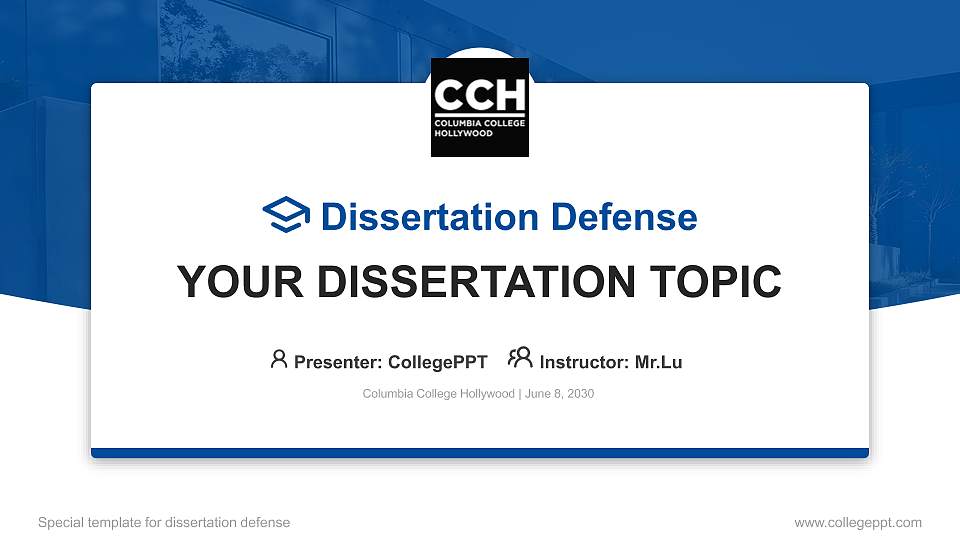 CCH
COLUMBIA COLLEGE HOLLYWOOD

Dissertation Defense

YOUR DISSERTATION TOPIC

Presenter: CollegePPT Instructor: Mr.Lu

Columbia College Hollywood | June 8, 2030

Special template for dissertation defense

www.collegeppt.com